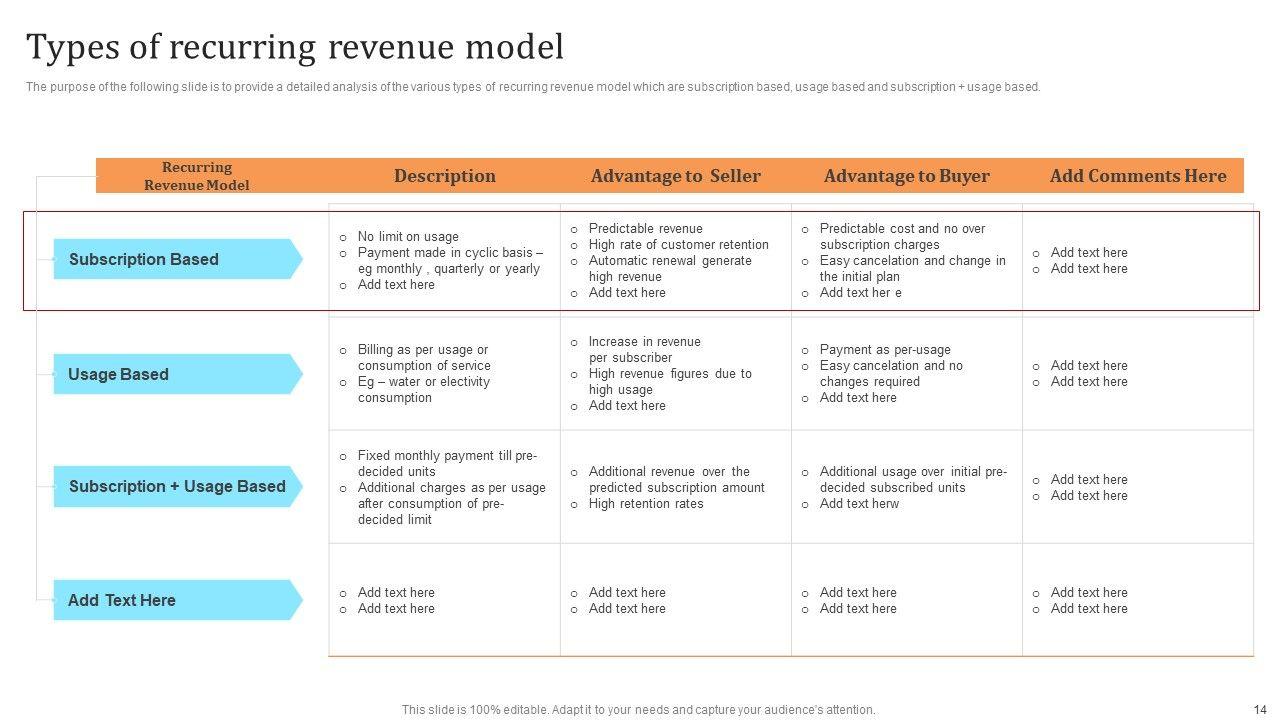 Types of recurring revenue model

The purpose of the following slide is to provide a detailed analysis of the various types of recurring revenue model which are subscription based, usage based and subscription + usage based.

| Recurring Revenue Model | Description | Advantage to Seller | Advantage to Buyer | Add Comments Here |
|---|---|---|---|---|
| Subscription Based | o No limit on usage o Payment made in cyclic basis – eg monthly , quarterly or yearly o Add text here | o Predictable revenue o High rate of customer retention o Automatic renewal generate high revenue o Add text here | o Predictable cost and no over subscription charges o Easy cancelation and change in the initial plan o Add text her e | o Add text here o Add text here |
| Usage Based | o Billing as per usage or consumption of service o Eg – water or electivity consumption | o Increase in revenue per subscriber o High revenue figures due to high usage o Add text here | o Payment as per-usage o Easy cancelation and no changes required o Add text here | o Add text here o Add text here |
| Subscription + Usage Based | o Fixed monthly payment till pre-decided units o Additional charges as per usage after consumption of pre-decided limit | o Additional revenue over the predicted subscription amount o High retention rates | o Additional usage over initial pre-decided subscribed units o Add text herw | o Add text here o Add text here |
| Add Text Here | o Add text here o Add text here | o Add text here o Add text here | o Add text here o Add text here | o Add text here o Add text here |

This slide is 100% editable. Adapt it to your needs and capture your audience's attention.

14